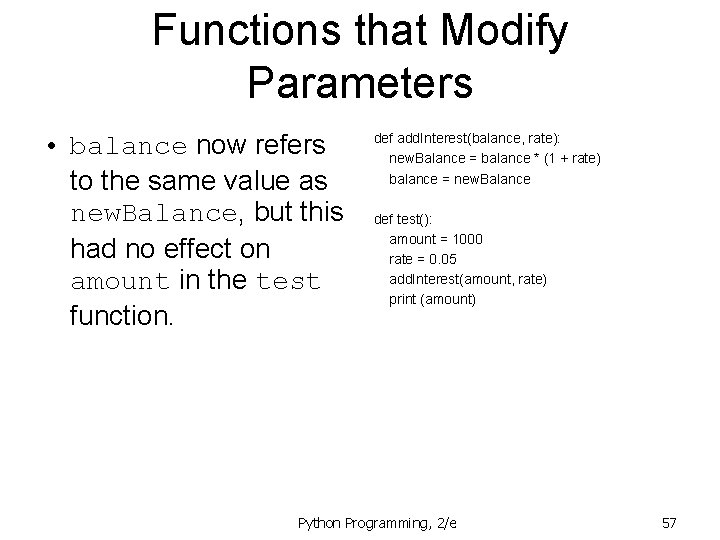 Functions that Modify Parameters

• balance now refers to the same value as newBalance, but this had no effect on amount in the test function.

def addInterest(balance, rate):
    newBalance = balance * (1 + rate)
    balance = newBalance

def test():
    amount = 1000
    rate = 0.05
    addInterest(amount, rate)
    print (amount)

Python Programming, 2/e

57